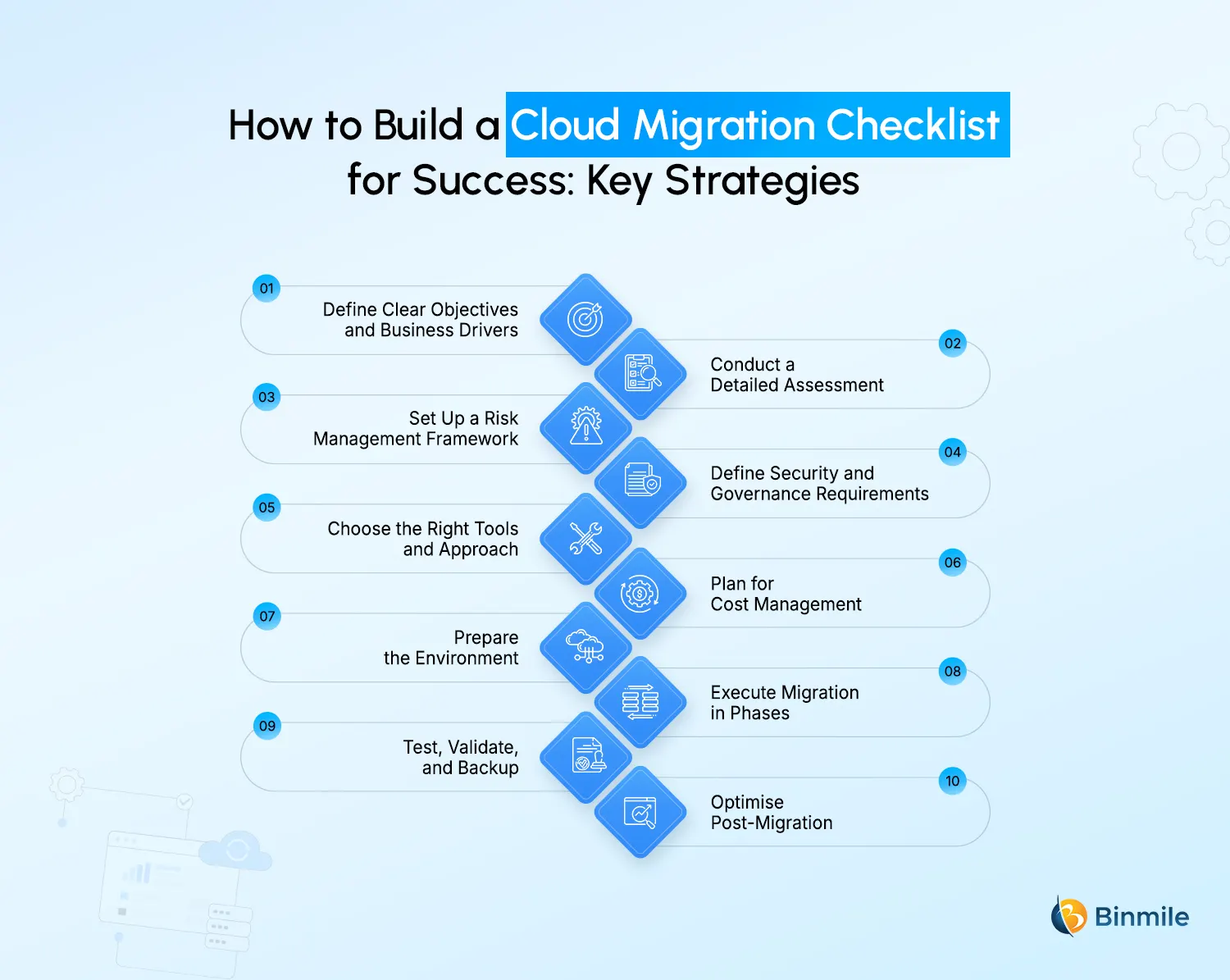 How to Build a Cloud Migration Checklist for Success: Key Strategies

01
Define Clear Objectives and Business Drivers

02
Conduct a Detailed Assessment

03
Set Up a Risk Management Framework

04
Define Security and Governance Requirements

05
Choose the Right Tools and Approach

06
Plan for Cost Management

07
Prepare the Environment

08
Execute Migration in Phases

09
Test, Validate, and Backup

10
Optimise Post-Migration

Binmile